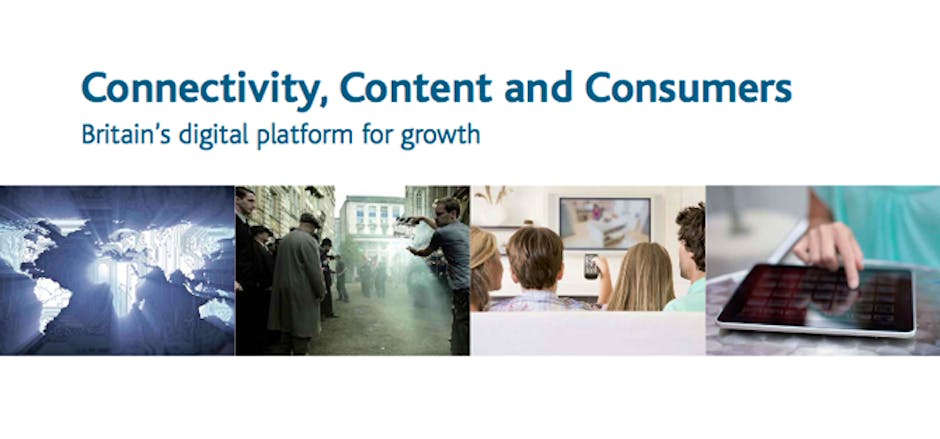 Connectivity, Content and Consumers
Britain's digital platform for growth